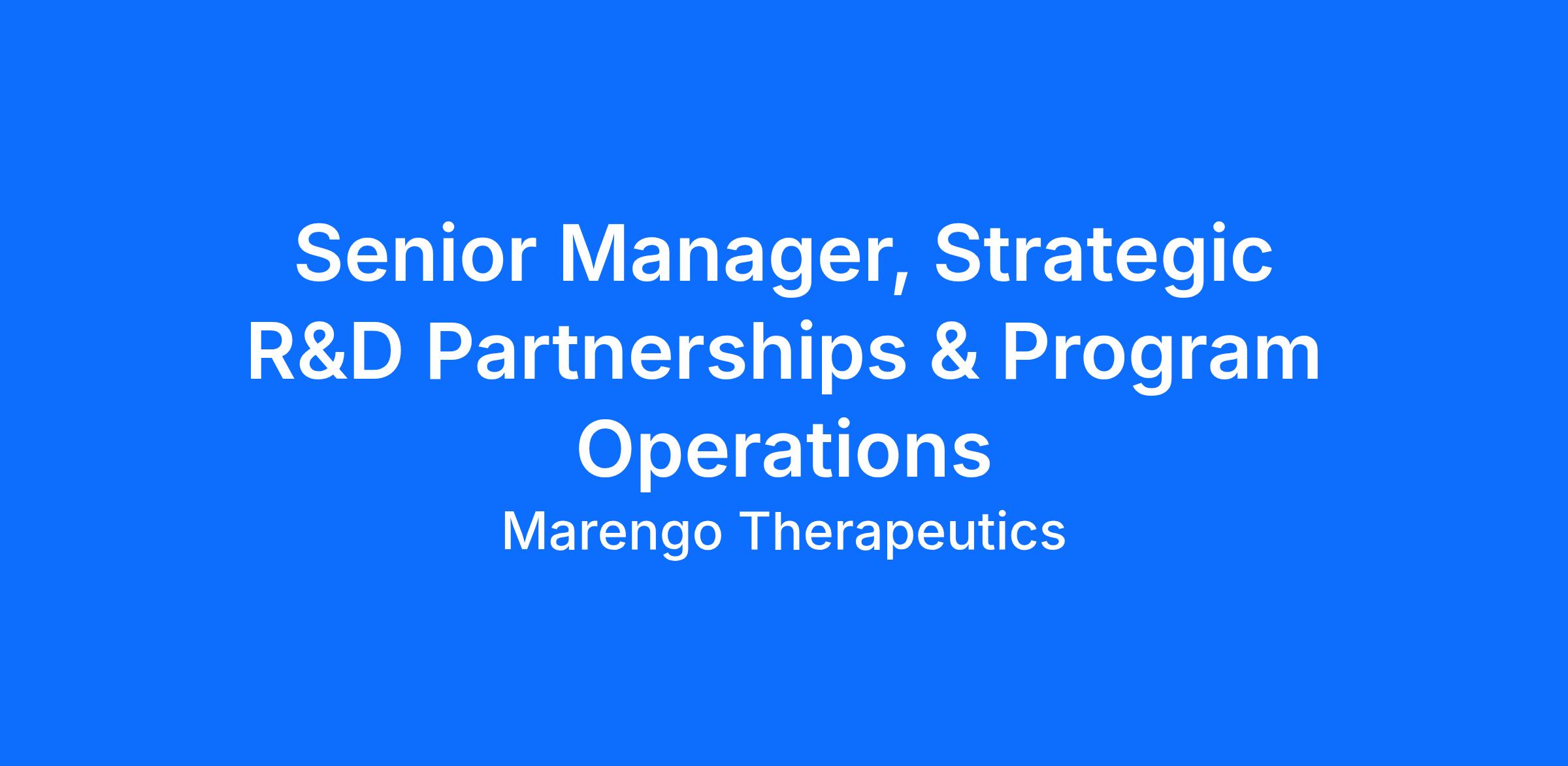 Senior Manager, Strategic R&D Partnerships & Program Operations

Marengo Therapeutics